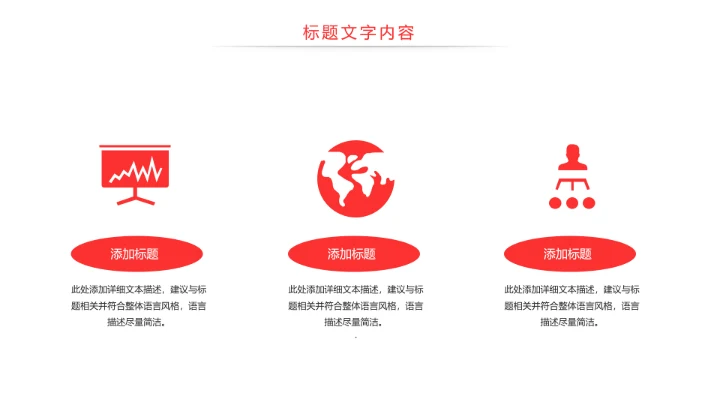 标题文字内容

添加标题

此处添加详细文本描述，建议与标题相关并符合整体语言风格，语言描述尽量简洁。

添加标题

此处添加详细文本描述，建议与标题相关并符合整体语言风格，语言描述尽量简洁。

添加标题

此处添加详细文本描述，建议与标题相关并符合整体语言风格，语言描述尽量简洁。